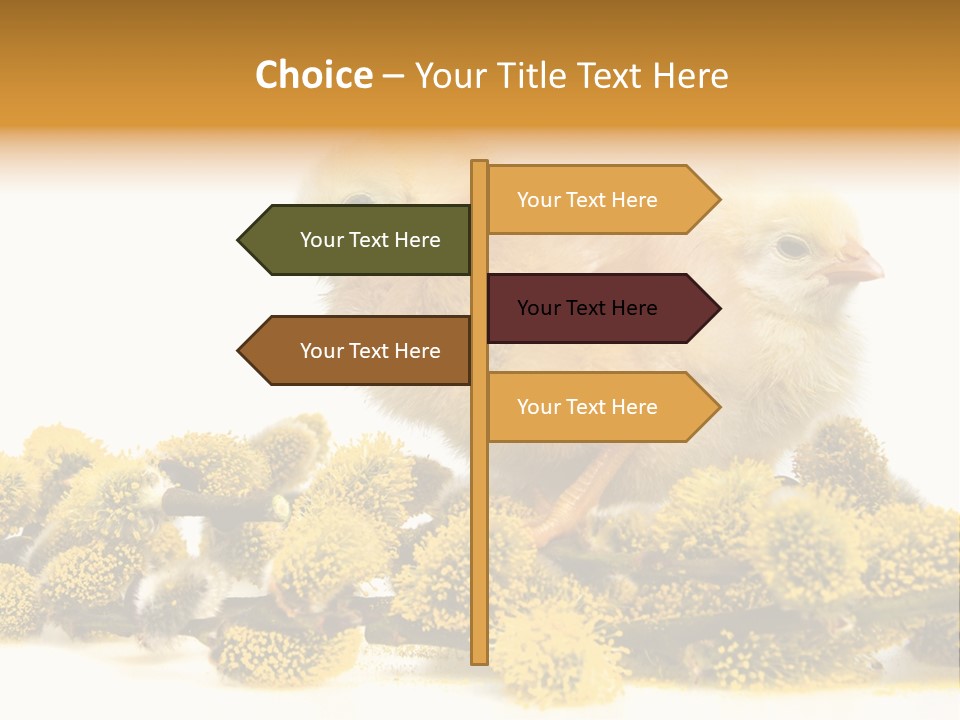 Choice – Your Title Text Here

Your Text Here

Your Text Here

Your Text Here

Your Text Here

Your Text Here